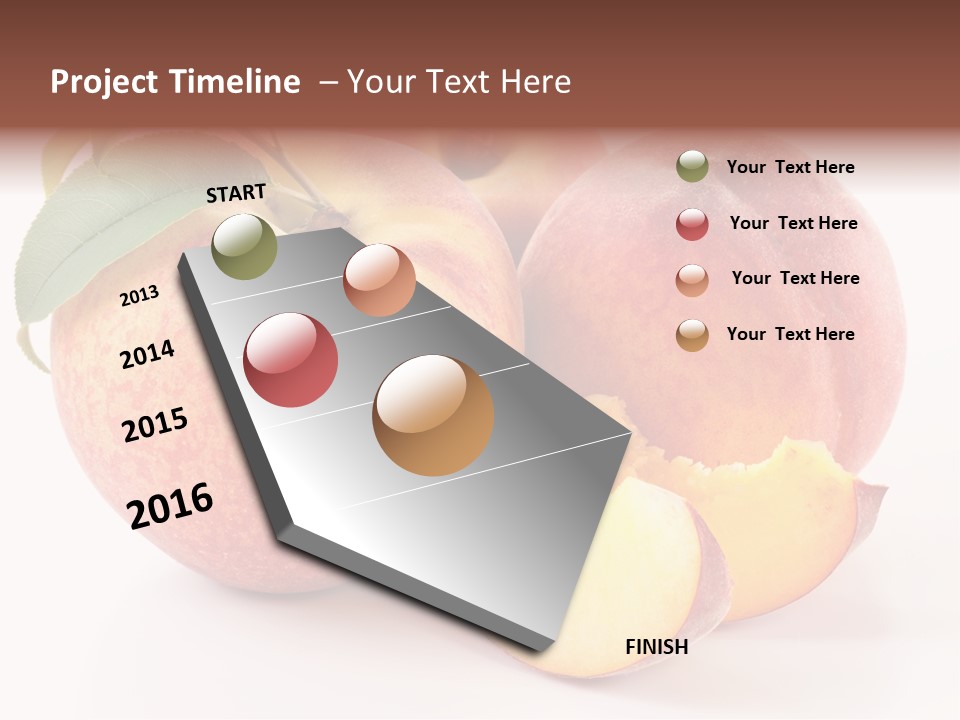 Project Timeline – Your Text Here

START

2013

2014

2015

2016

FINISH

Your Text Here

Your Text Here

Your Text Here

Your Text Here